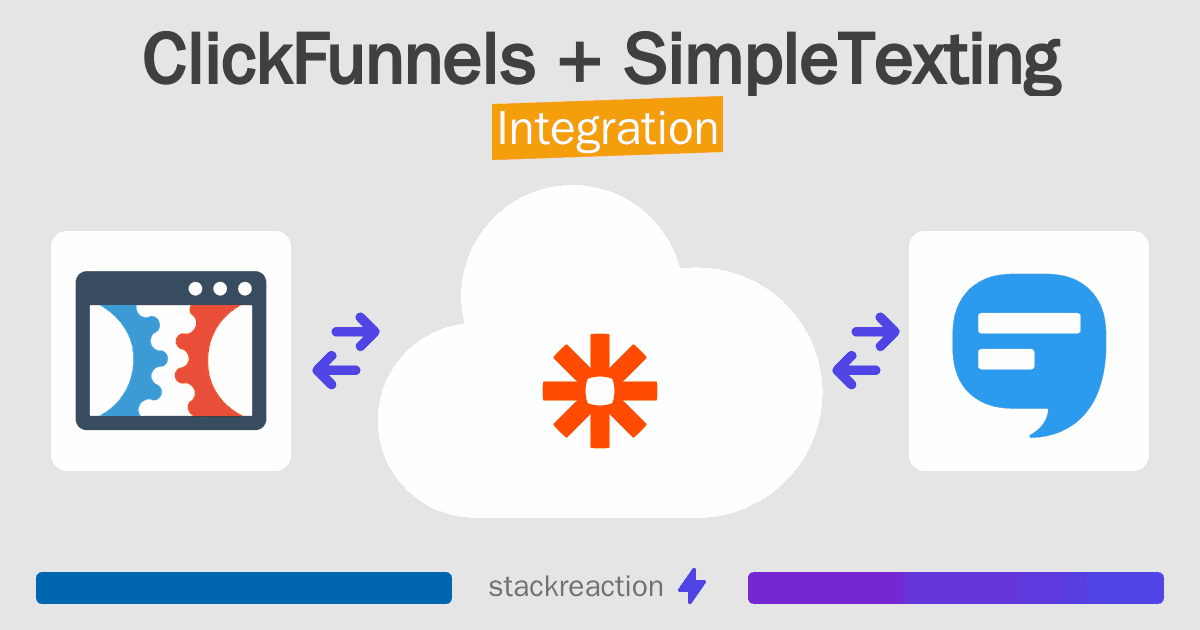 ClickFunnels + SimpleTexting
Integration

stackreaction